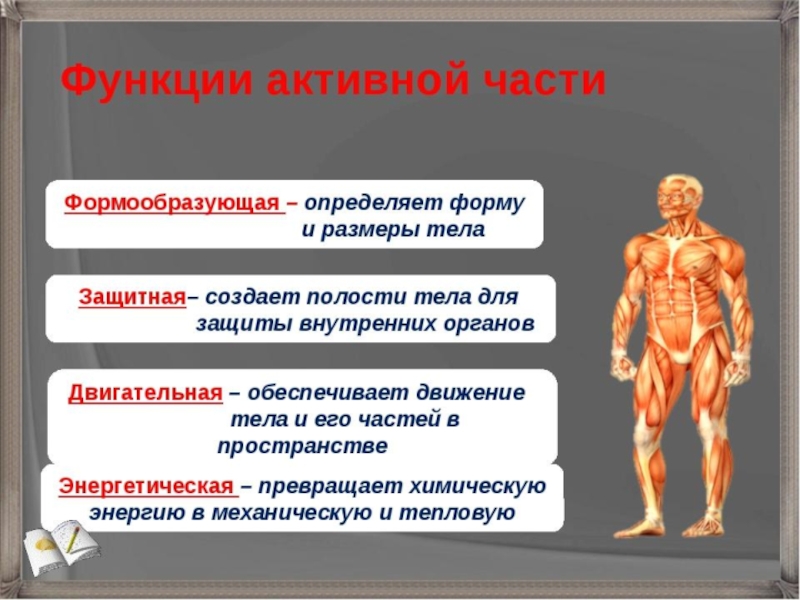 Функции активной части

Формообразующая – определяет форму и размеры тела

Защитная– создает полости тела для защиты внутренних органов

Двигательная – обеспечивает движение тела и его частей в пространстве

Энергетическая – превращает химическую энергию в механическую и тепловую